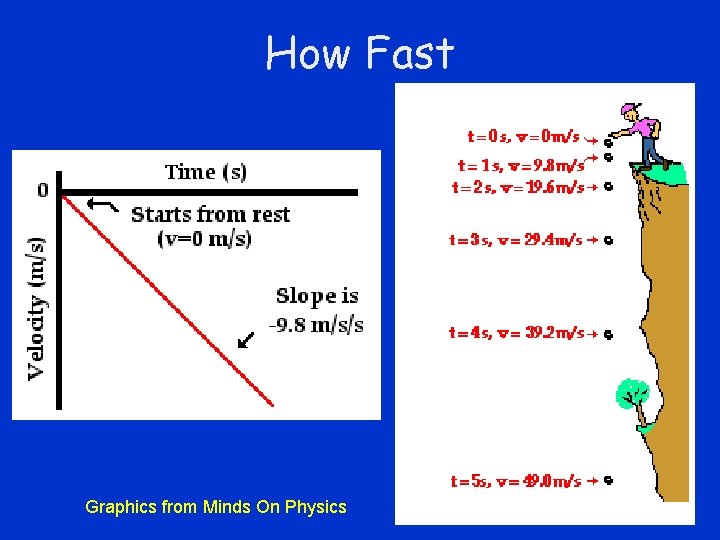 How Fast

Time (s)

0

Velocity (m/s)

Starts from rest (v=0 m/s)

Slope is -9.8 m/s/s

t = 0 s, v = 0 m/s

t = 1 s, v = 9.8 m/s

t = 2 s, v = 19.6 m/s

t = 3 s, v = 29.4 m/s

t = 4 s, v = 39.2 m/s

t = 5 s, v = 49.0 m/s

Graphics from Minds On Physics